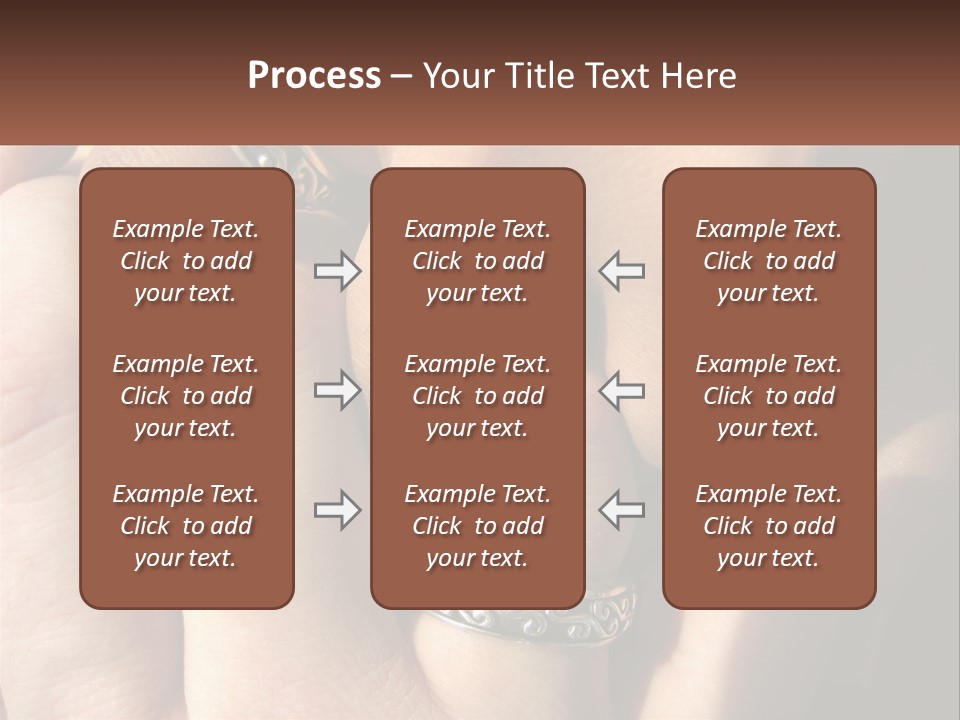 Process – Your Title Text Here

Example Text. Click to add your text.

Example Text. Click to add your text.

Example Text. Click to add your text.

Example Text. Click to add your text.

Example Text. Click to add your text.

Example Text. Click to add your text.

Example Text. Click to add your text.

Example Text. Click to add your text.

Example Text. Click to add your text.